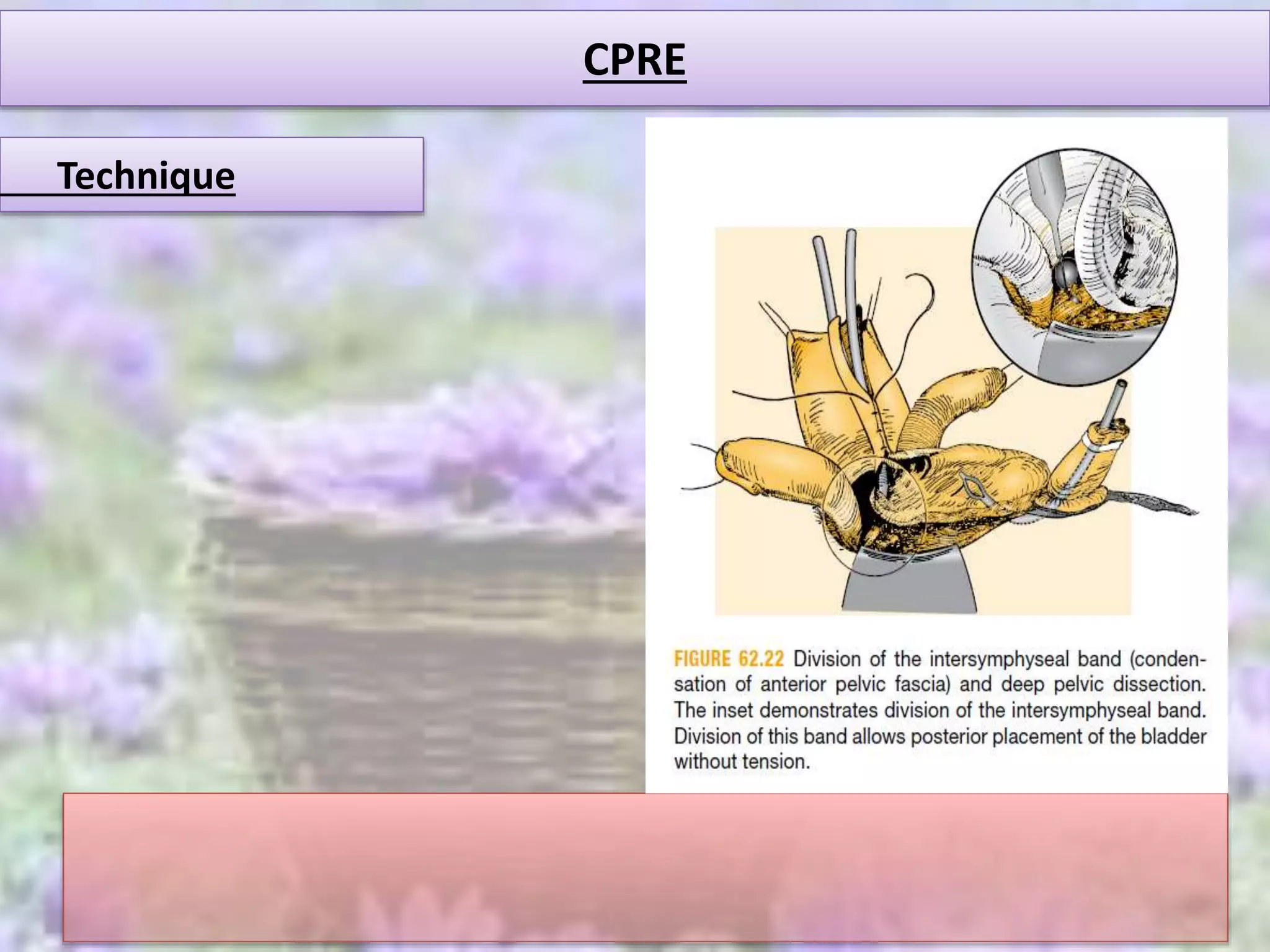 CPRE

Technique

FIGURE 62.22 Division of the intersymphyseal band (condensation of anterior pelvic fascia) and deep pelvic dissection. The inset demonstrates division of the intersymphyseal band. Division of this band allows posterior placement of the bladder without tension.